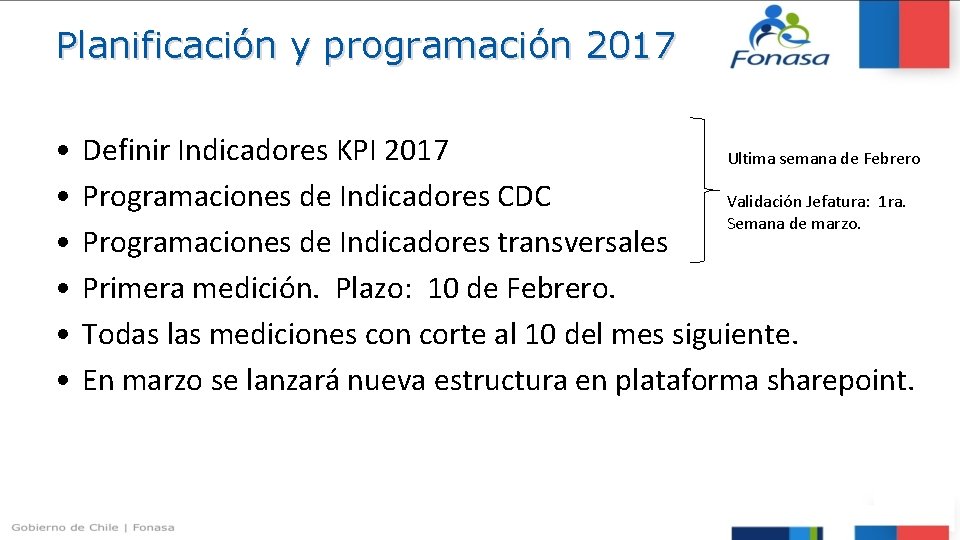 Planificación y programación 2017

Fonasa

• Definir Indicadores KPI 2017
• Programaciones de Indicadores CDC
• Programaciones de Indicadores transversales

Ultima semana de Febrero

Validación Jefatura: 1ra. Semana de marzo.

• Primera medición. Plazo: 10 de Febrero.
• Todas las mediciones con corte al 10 del mes siguiente.
• En marzo se lanzará nueva estructura en plataforma sharepoint.

Gobierno de Chile | Fonasa